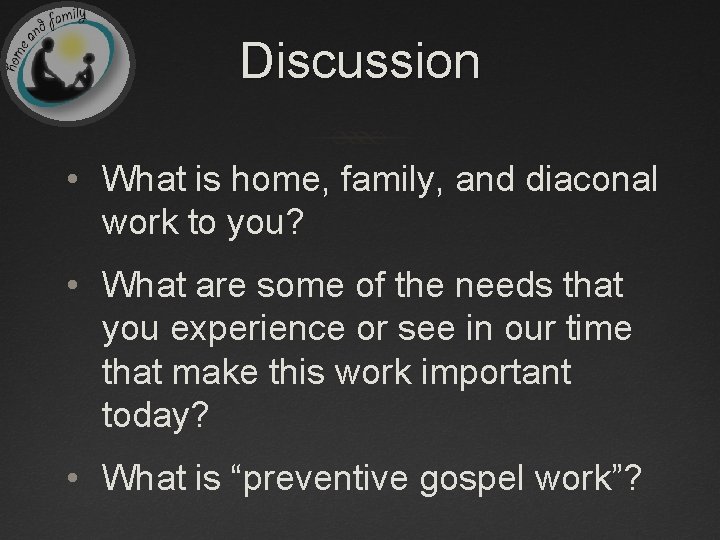 home and family

Discussion

• What is home, family, and diaconal work to you?

• What are some of the needs that you experience or see in our time that make this work important today?

• What is “preventive gospel work”?